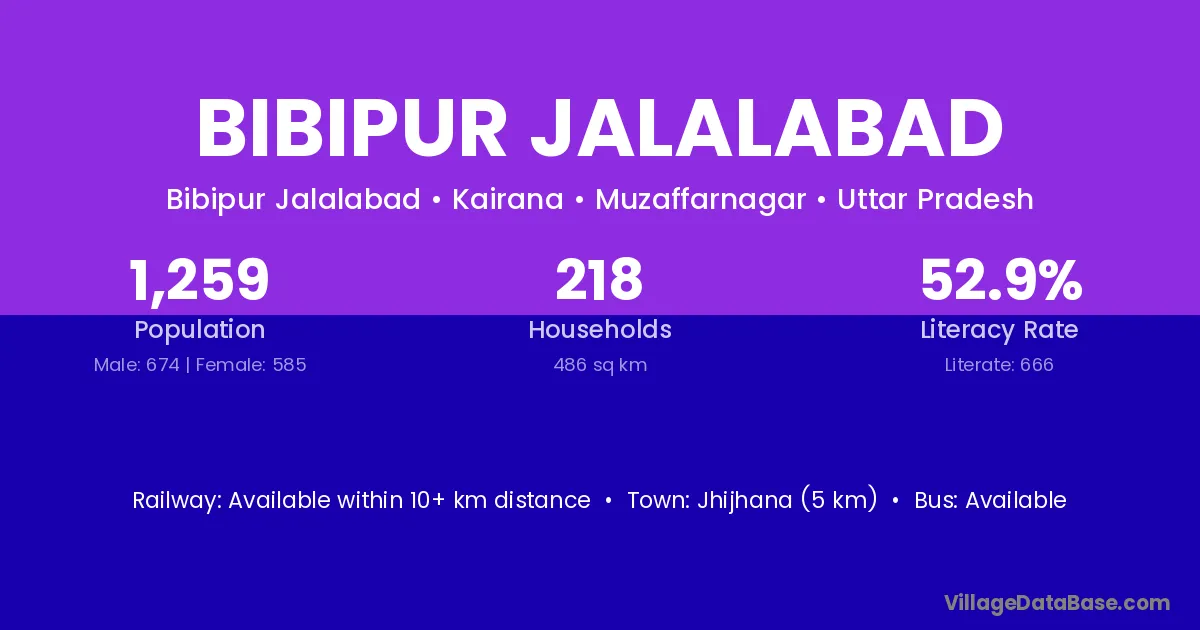 BIBIPUR JALALABAD

Bibipur Jalalabad • Kairana • Muzaffarnagar • Uttar Pradesh

1,259
Population
Male: 674 | Female: 585

218
Households
486 sq km

52.9%
Literacy Rate
Literate: 666

Railway: Available within 10+ km distance • Town: Jhijhana (5 km) • Bus: Available

VillageDataBase.com